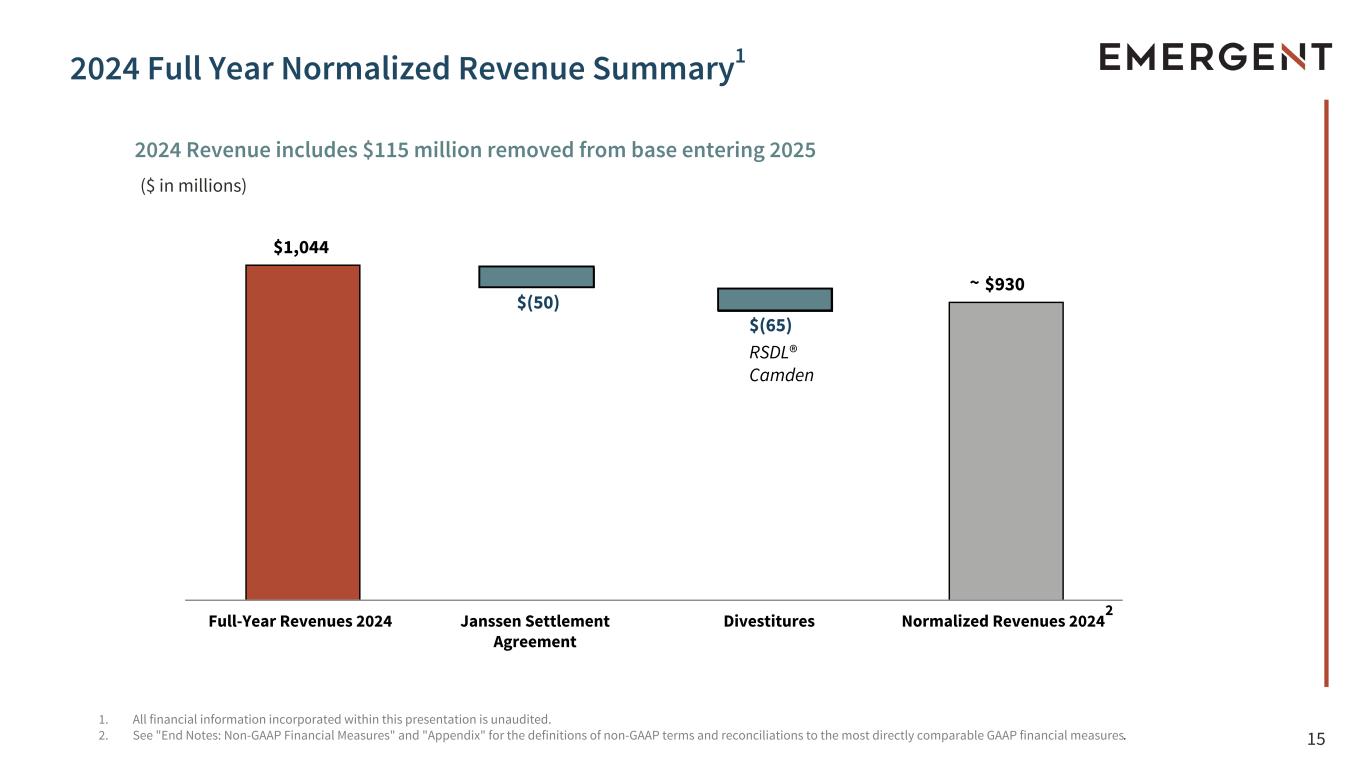 2024 Full Year Normalized Revenue Summary$^{1}$

EMERGENT

2024 Revenue includes $115 million removed from base entering 2025

($ in millions)

$1,044

$(50)

$(65)

RSDL®
Camden

~ $930

Full-Year Revenues 2024

Janssen Settlement Agreement

Divestitures

Normalized Revenues 2024$^{2}$

1. All financial information incorporated within this presentation is unaudited.
2. See "End Notes: Non-GAAP Financial Measures" and "Appendix" for the definitions of non-GAAP terms and reconciliations to the most directly comparable GAAP financial measures.

15